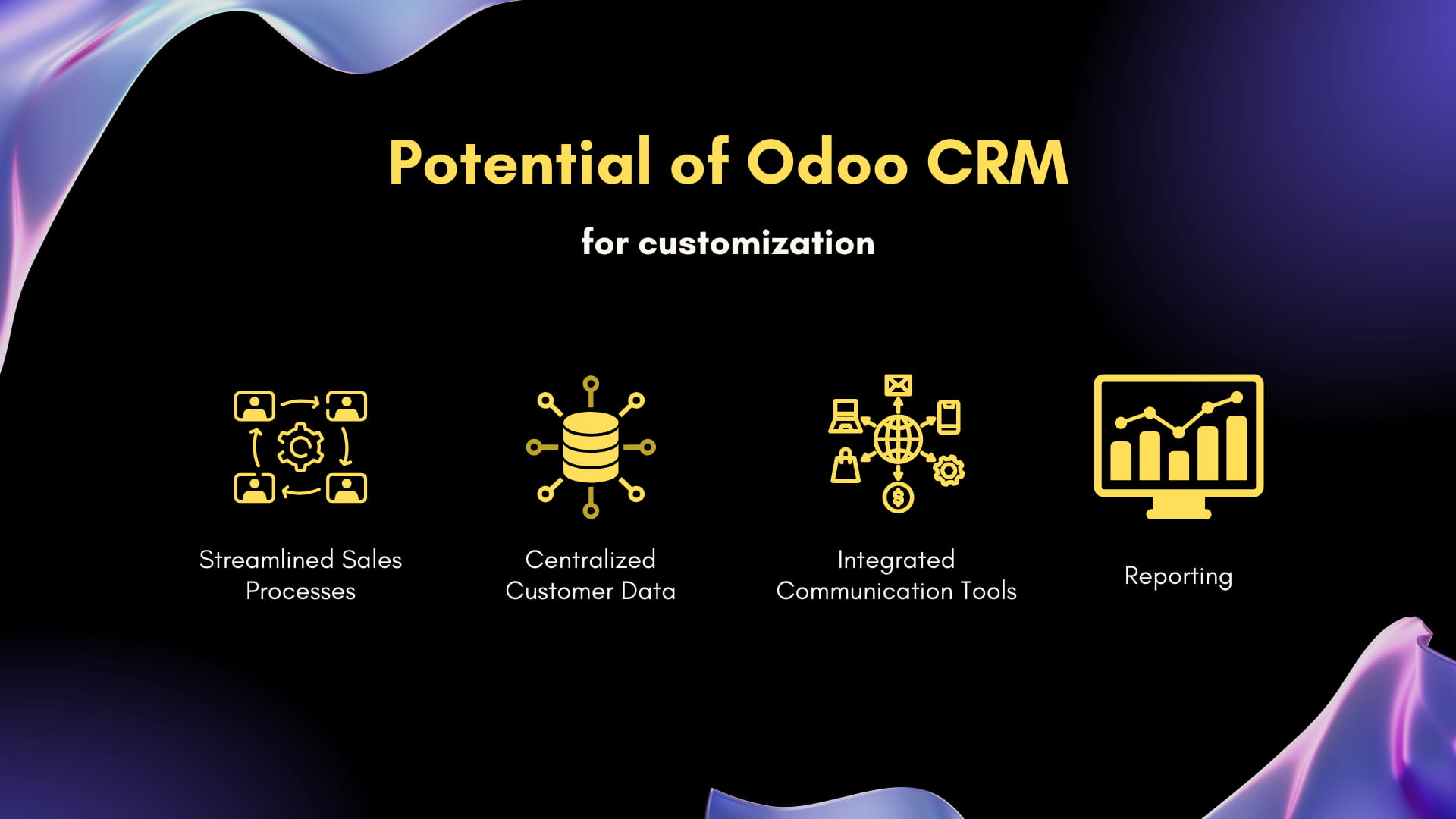 Potential of Odoo CRM

for customization

Streamlined Sales Processes

Centralized Customer Data

Integrated Communication Tools

Reporting